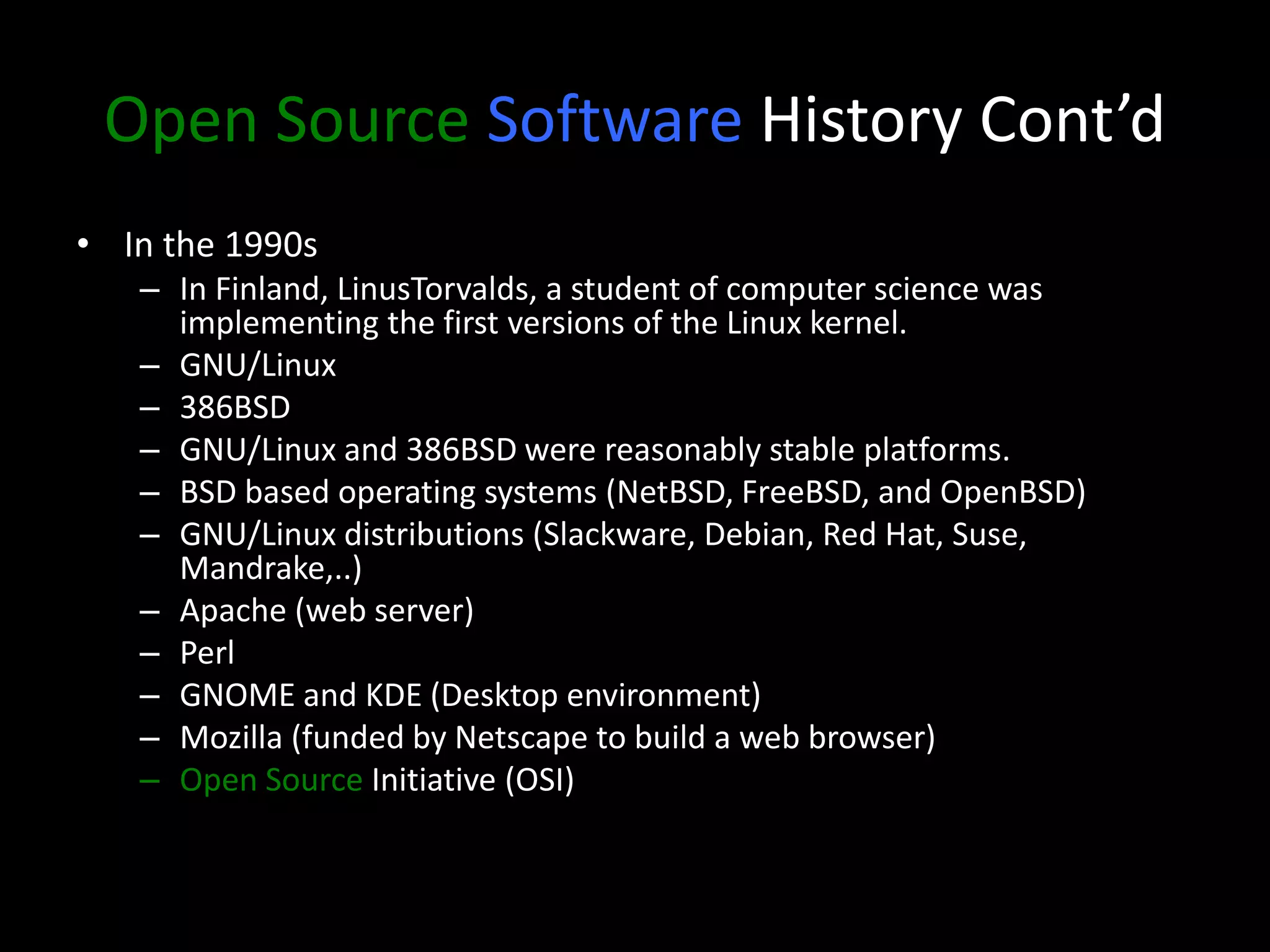 Open Source Software History Cont’d

• In the 1990s
– In Finland, LinusTorvalds, a student of computer science was implementing the first versions of the Linux kernel.
– GNU/Linux
– 386BSD
– GNU/Linux and 386BSD were reasonably stable platforms.
– BSD based operating systems (NetBSD, FreeBSD, and OpenBSD)
– GNU/Linux distributions (Slackware, Debian, Red Hat, Suse, Mandrake,..)
– Apache (web server)
– Perl
– GNOME and KDE (Desktop environment)
– Mozilla (funded by Netscape to build a web browser)
– Open Source Initiative (OSI)